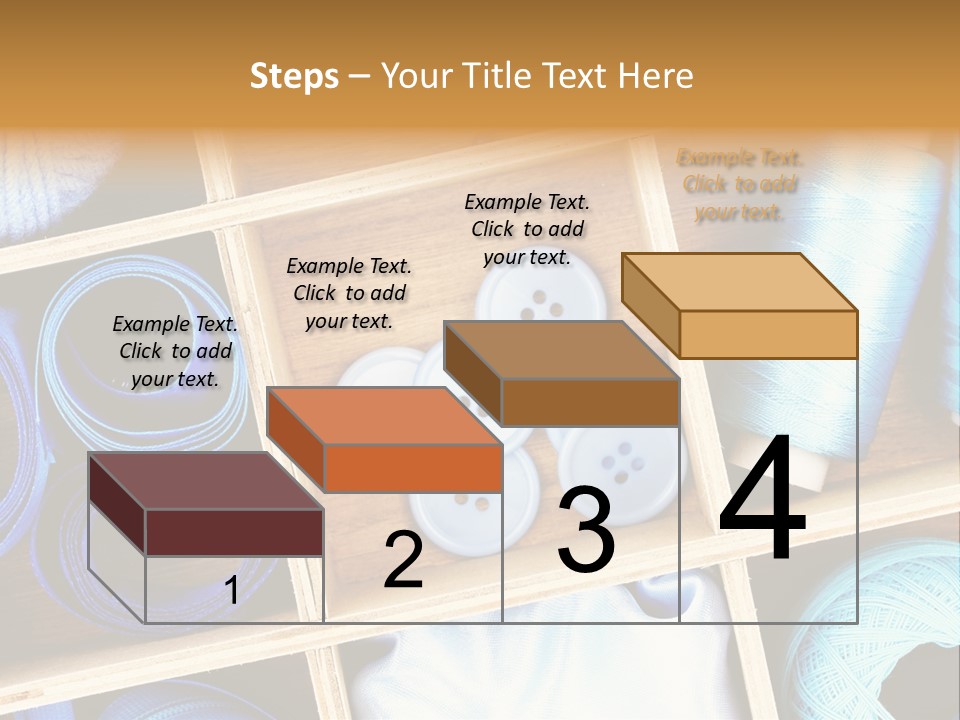 Steps – Your Title Text Here

Example Text. Click to add your text.

Example Text. Click to add your text.

Example Text. Click to add your text.

Example Text. Click to add your text.

1

2

3

4